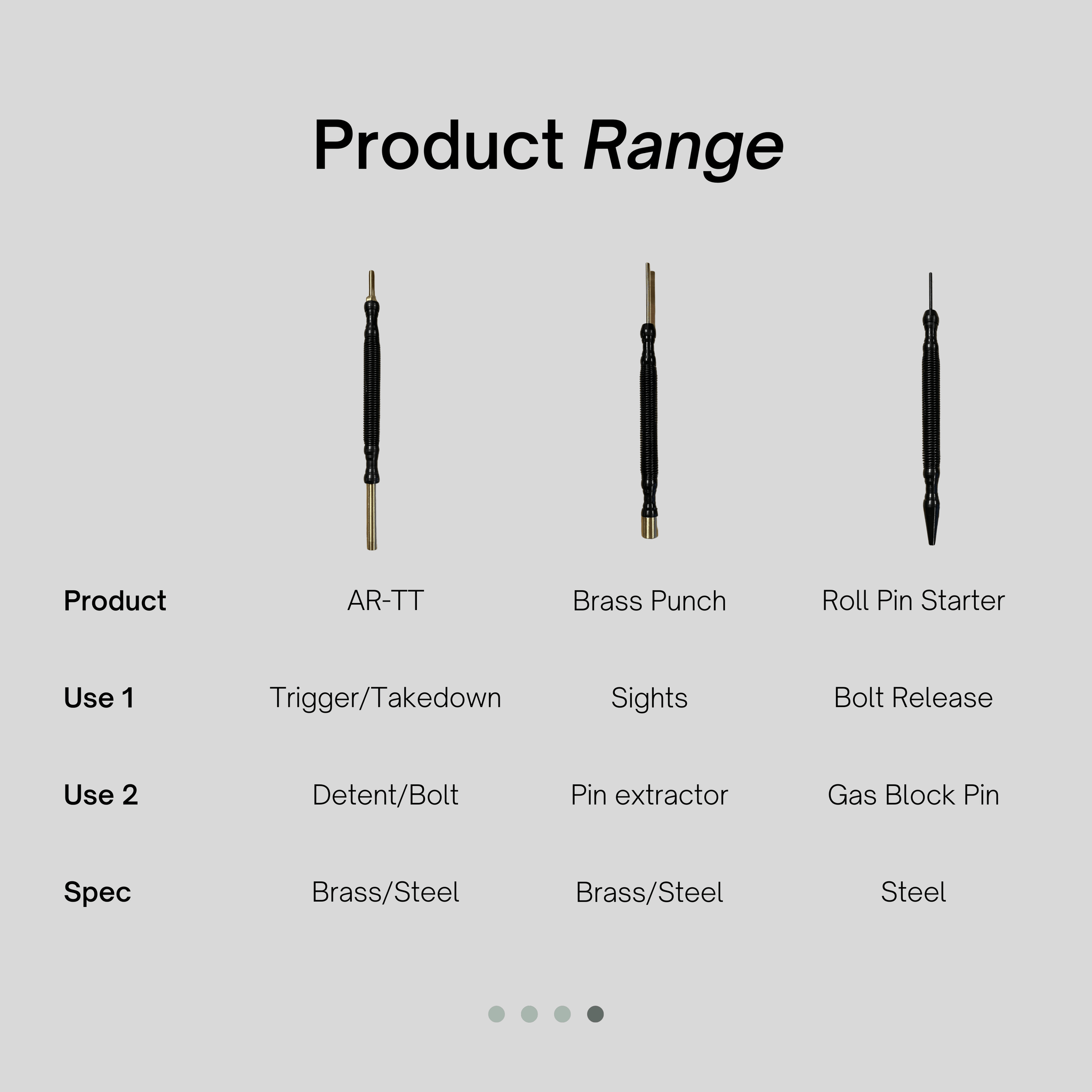 Product Range

| Product | AR-TT | Brass Punch | Roll Pin Starter |
|---|---|---|---|
| Use 1 | Trigger/Takedown | Sights | Bolt Release |
| Use 2 | Detent/Bolt | Pin extractor | Gas Block Pin |
| Spec | Brass/Steel | Brass/Steel | Steel |